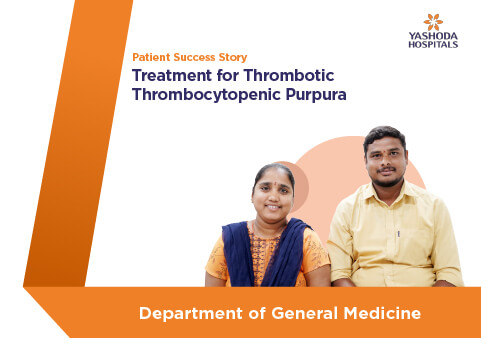 YASHODA HOSPITALS

Patient Success Story

Treatment for Thrombotic Thrombocytopenic Purpura

Department of General Medicine